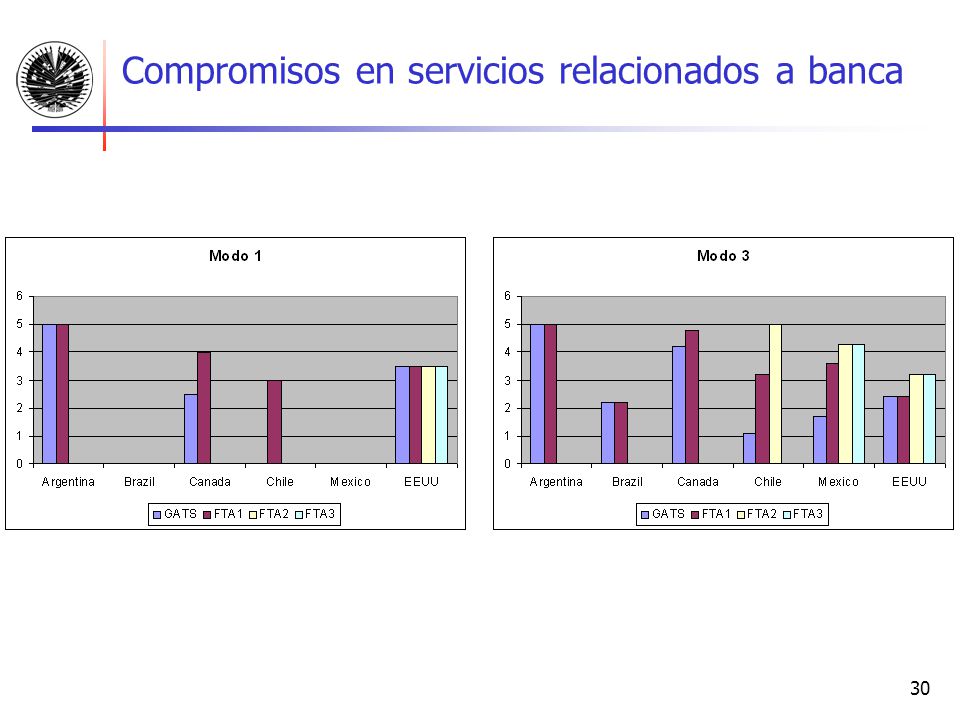 Compromisos en servicios relacionados a banca

Modo 1

6
5
4
3
2
1
0

Argentina Brazil Canada Chile Mexico EEUU

GATS FTA1 FTA2 FTA3

Modo 3

6
5
4
3
2
1
0

Argentina Brazil Canada Chile Mexico EEUU

GATS FTA1 FTA2 FTA3

30